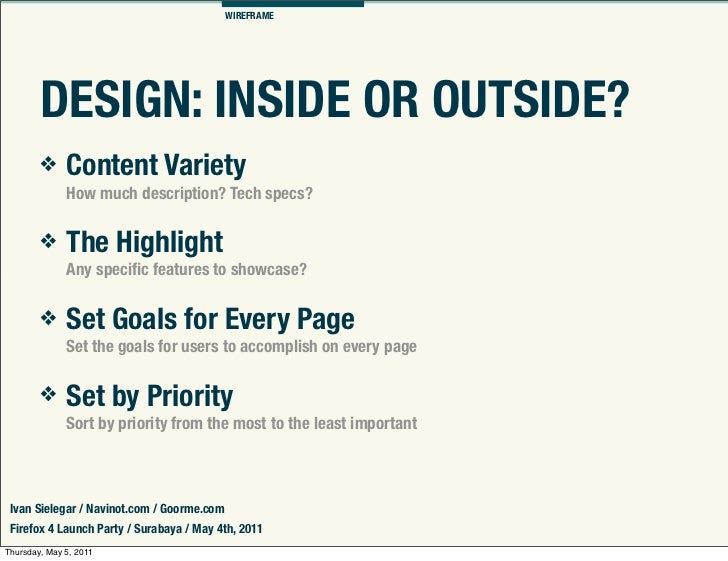 WIREFRAME

DESIGN: INSIDE OR OUTSIDE?

❖ Content Variety
How much description? Tech specs?

❖ The Highlight
Any specific features to showcase?

❖ Set Goals for Every Page
Set the goals for users to accomplish on every page

❖ Set by Priority
Sort by priority from the most to the least important

Ivan Sielegar / Navinot.com / Goorme.com
Firefox 4 Launch Party / Surabaya / May 4th, 2011

Thursday, May 5, 2011